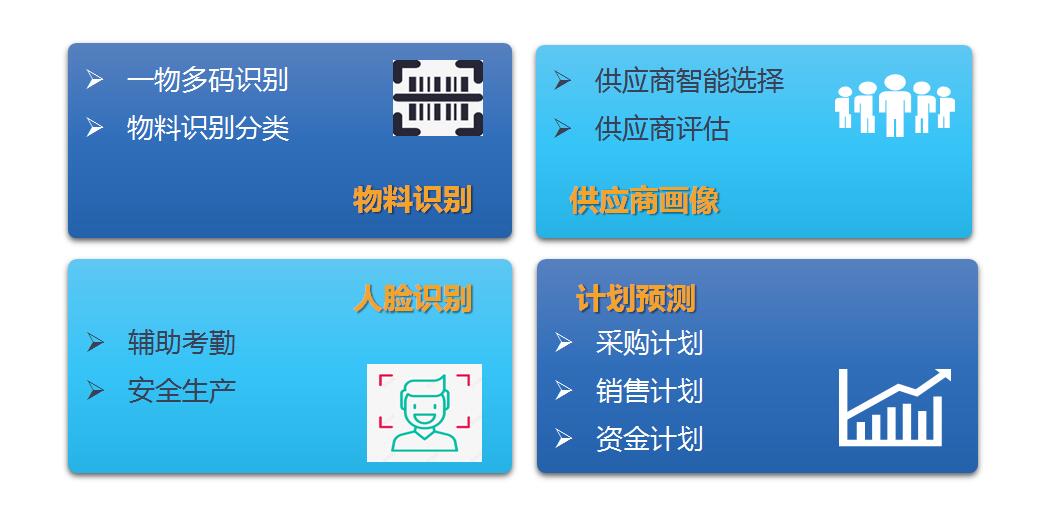 ➢ 一物多码识别
➢ 物料识别分类

物料识别

➢ 供应商智能选择
➢ 供应商评估

供应商画像

人脸识别

➢ 辅助考勤
➢ 安全生产

计划预测

➢ 采购计划
➢ 销售计划
➢ 资金计划